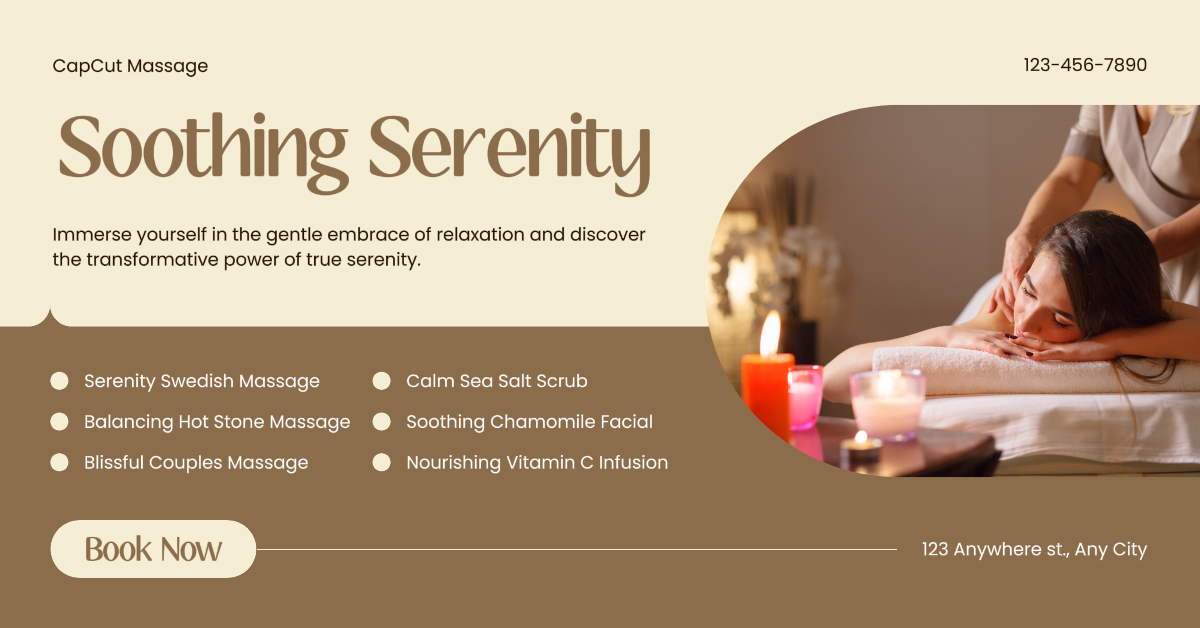 CapCut Massage

123-456-7890

Soothing Serenity

Immerse yourself in the gentle embrace of relaxation and discover the transformative power of true serenity.

Serenity Swedish Massage
Balancing Hot Stone Massage
Blissful Couples Massage

Calm Sea Salt Scrub
Soothing Chamomile Facial
Nourishing Vitamin C Infusion

Book Now

123 Anywhere st., Any City